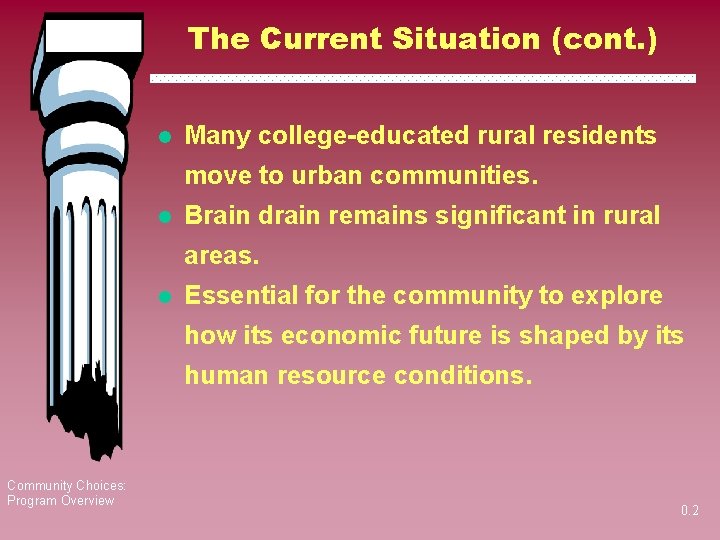 The Current Situation (cont.)

- Many college-educated rural residents move to urban communities.
- Brain drain remains significant in rural areas.
- Essential for the community to explore how its economic future is shaped by its human resource conditions.

Community Choices: Program Overview

0.2